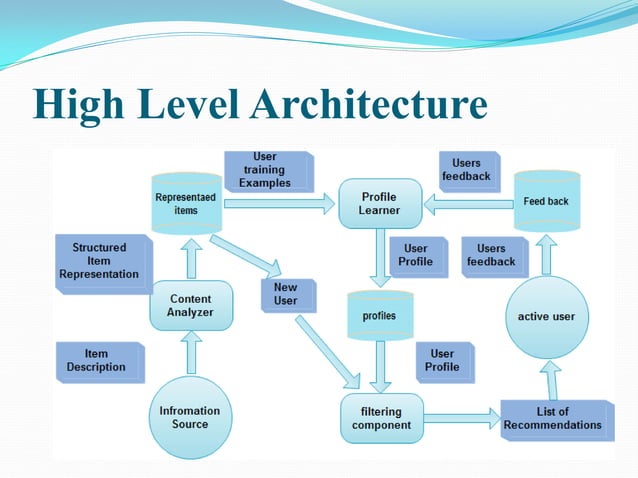 High Level Architecture

User training Examples

Users feedback

Representaed items

Profile Learner

Feed back

Structured Item Representation

User Profile

Users feedback

Content Analyzer

New User

profiles

active user

Item Description

User Profile

Infromation Source

filtering component

List of Recommendations